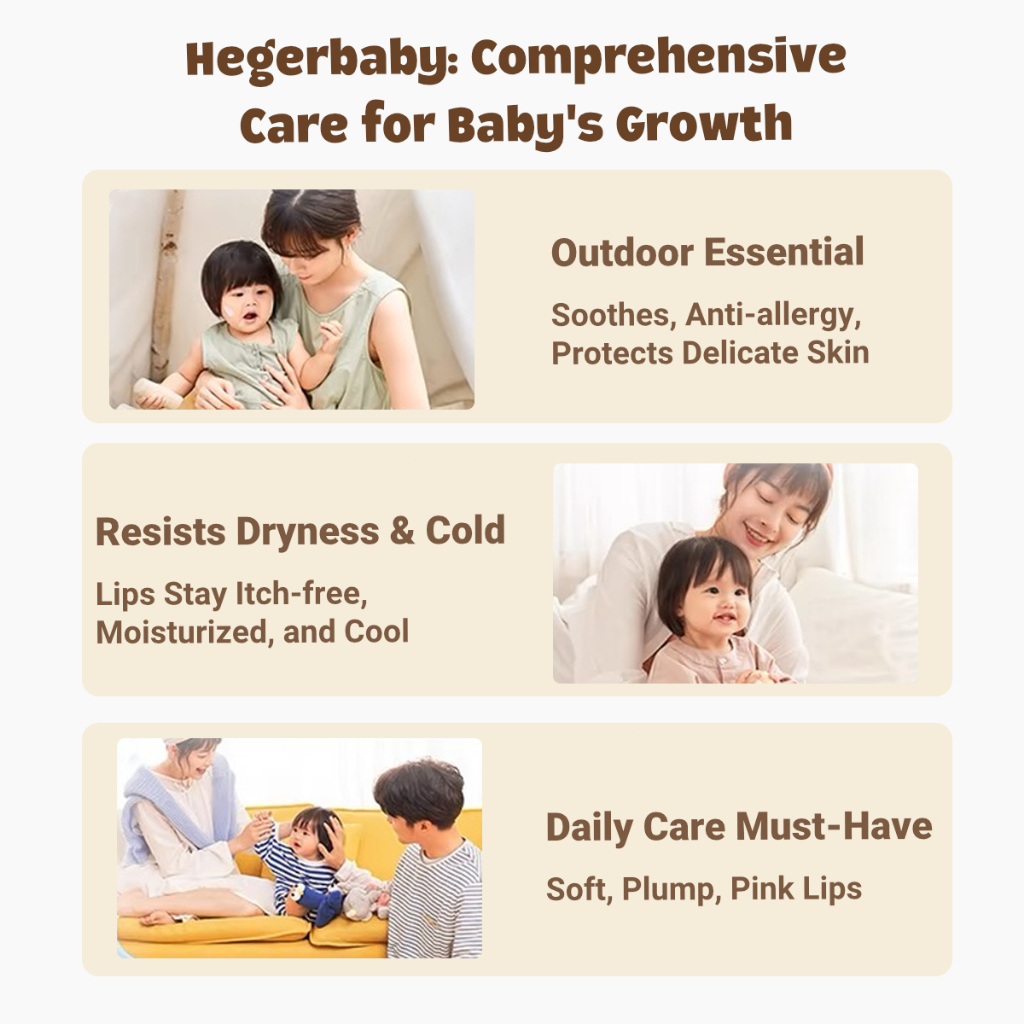 Hegerbaby: Comprehensive Care for Baby's Growth

Outdoor Essential

Soothes, Anti-allergy, Protects Delicate Skin

Resists Dryness & Cold

Lips Stay Itch-free, Moisturized, and Cool

Daily Care Must-Have

Soft, Plump, Pink Lips